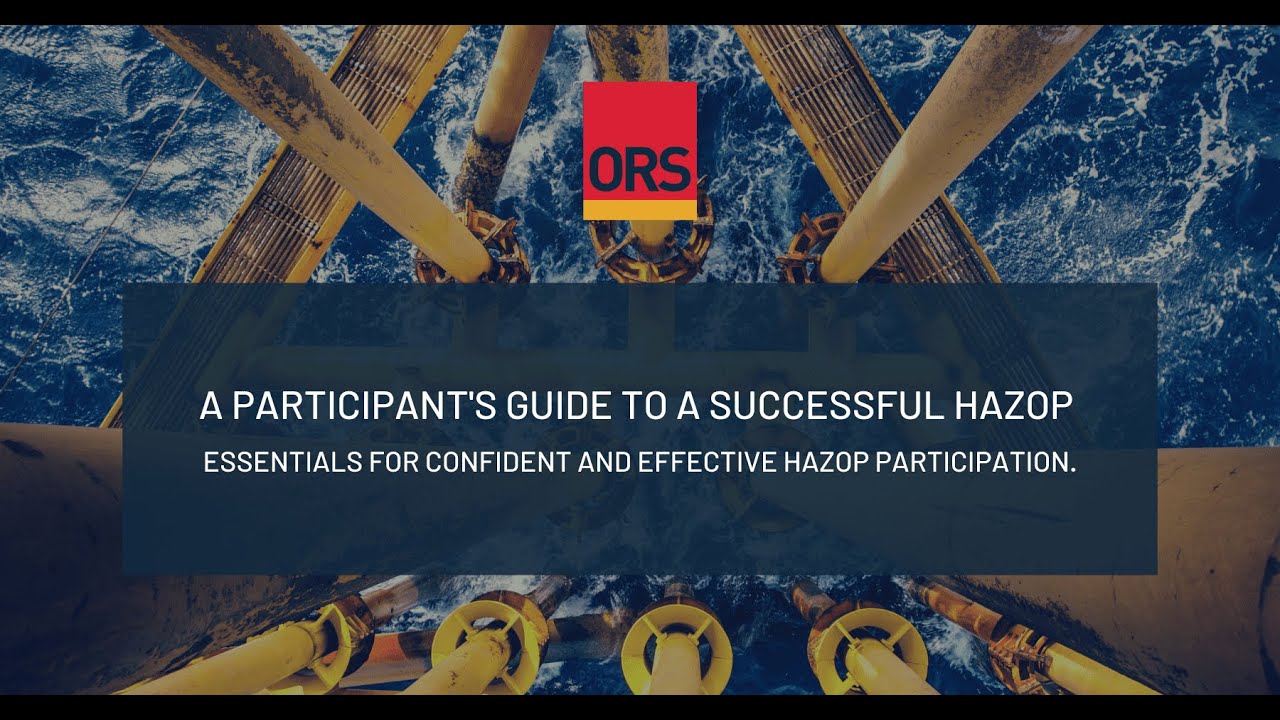 ORS

A PARTICIPANT'S GUIDE TO A SUCCESSFUL HAZOP

ESSENTIALS FOR CONFIDENT AND EFFECTIVE HAZOP PARTICIPATION.